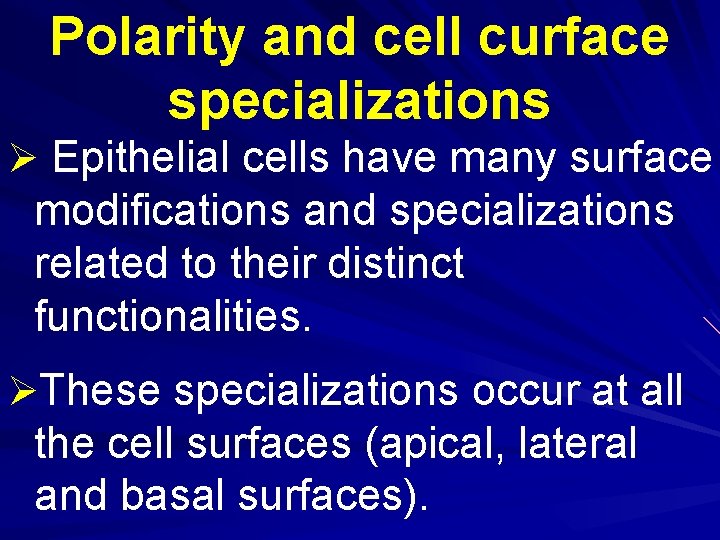 Polarity and cell curface specializations

➢ Epithelial cells have many surface modifications and specializations related to their distinct functionalities.

➢These specializations occur at all the cell surfaces (apical, lateral and basal surfaces).